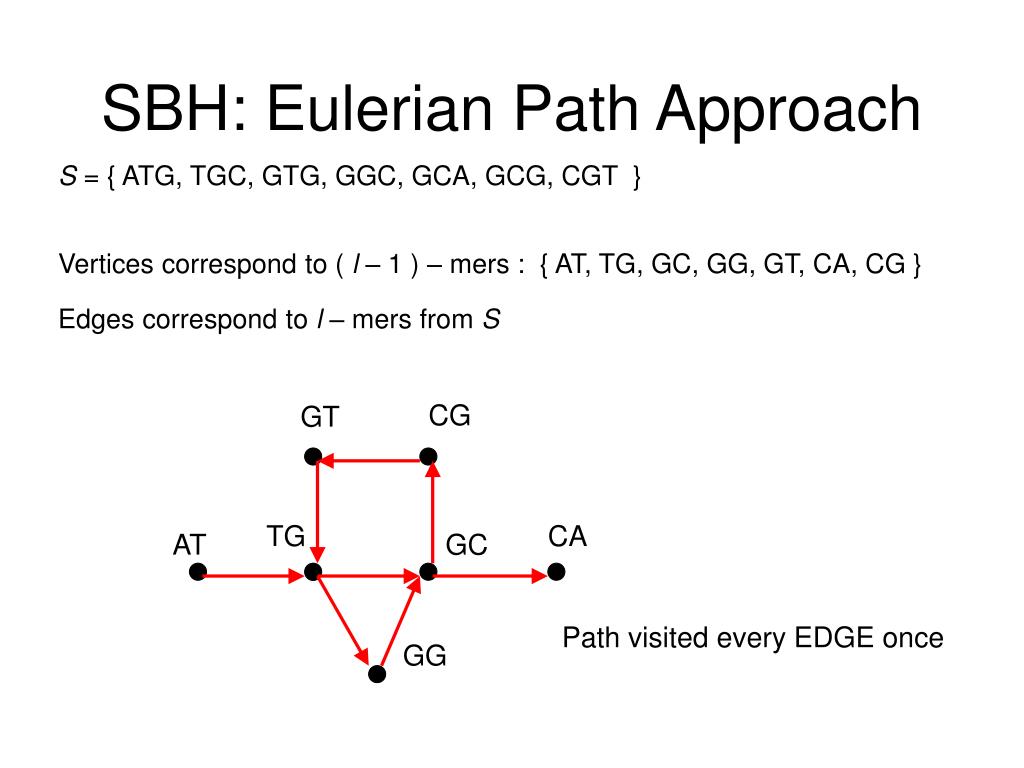 SBH: Eulerian Path Approach

S = { ATG, TGC, GTG, GGC, GCA, GCG, CGT }

Vertices correspond to ( l – 1 ) – mers : { AT, TG, GC, GG, GT, CA, CG }

Edges correspond to l – mers from S

GT
CG
AT
TG
GC
CA
GG

Path visited every EDGE once